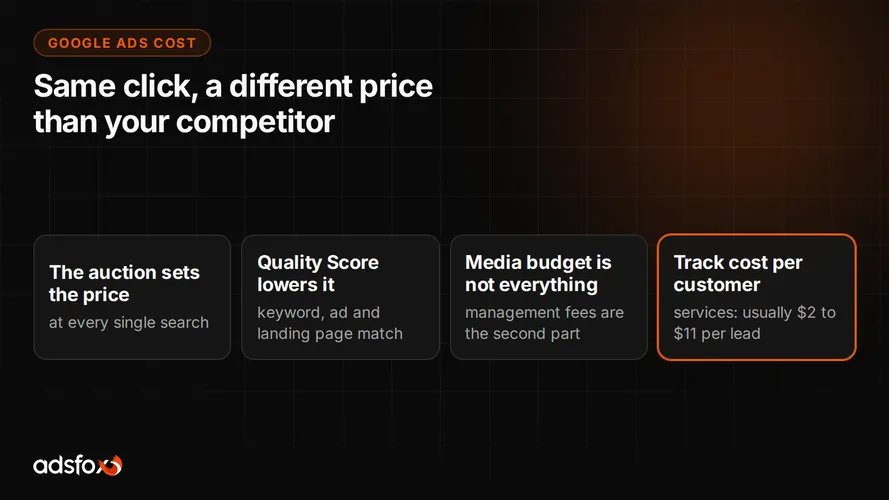 GOOGLE ADS COST

Same click, a different price than your competitor

The auction sets the price

at every single search

Quality Score lowers it

keyword, ad and landing page match

Media budget is not everything

management fees are the second part

Track cost per customer

services: usually \$2 to \$11 per lead

adsfox